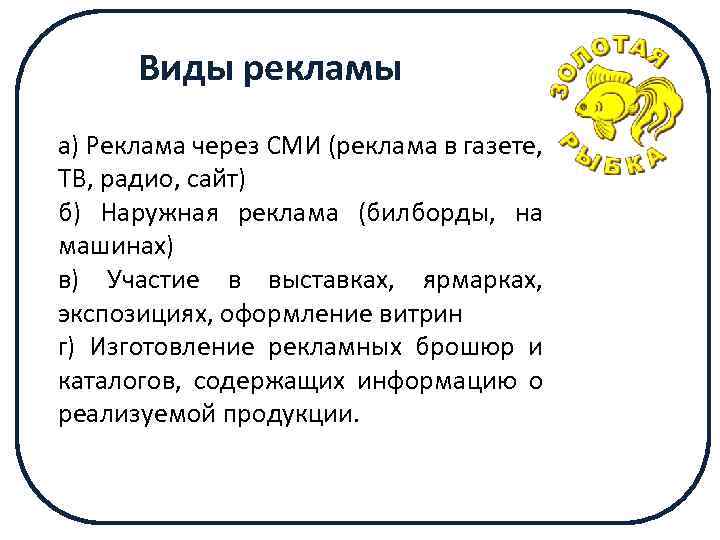 Виды рекламы

ЗОЛОТАЯ РЫБКА

а) Реклама через СМИ (реклама в газете, ТВ, радио, сайт)

б) Наружная реклама (билборды, на машинах)

в) Участие в выставках, ярмарках, экспозициях, оформление витрин

г) Изготовление рекламных брошюр и каталогов, содержащих информацию о реализуемой продукции.